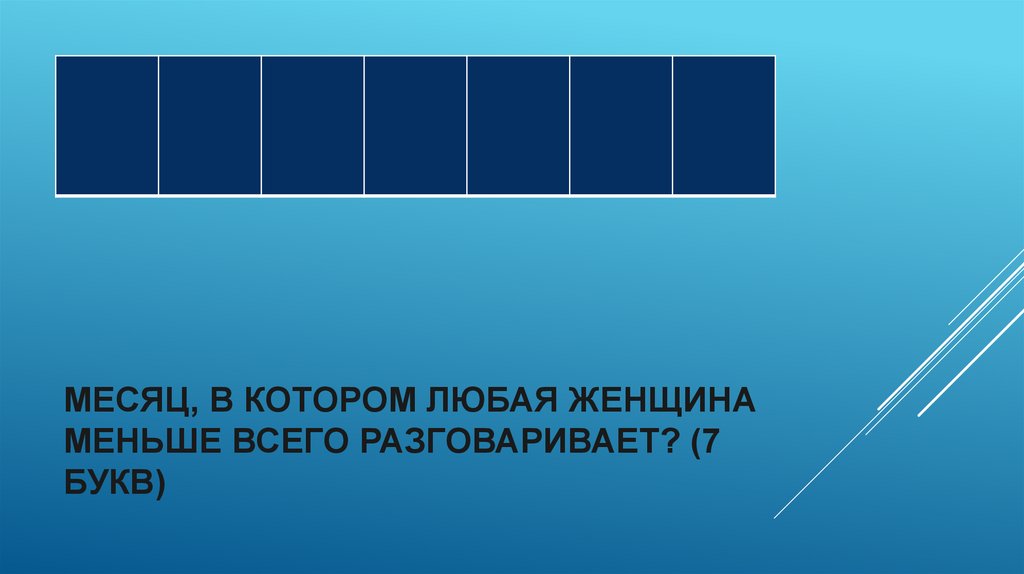 МЕСЯЦ, В КОТОРОМ ЛЮБАЯ ЖЕНЩИНА МЕНЬШЕ ВСЕГО РАЗГОВАРИВАЕТ? (7 БУКВ)